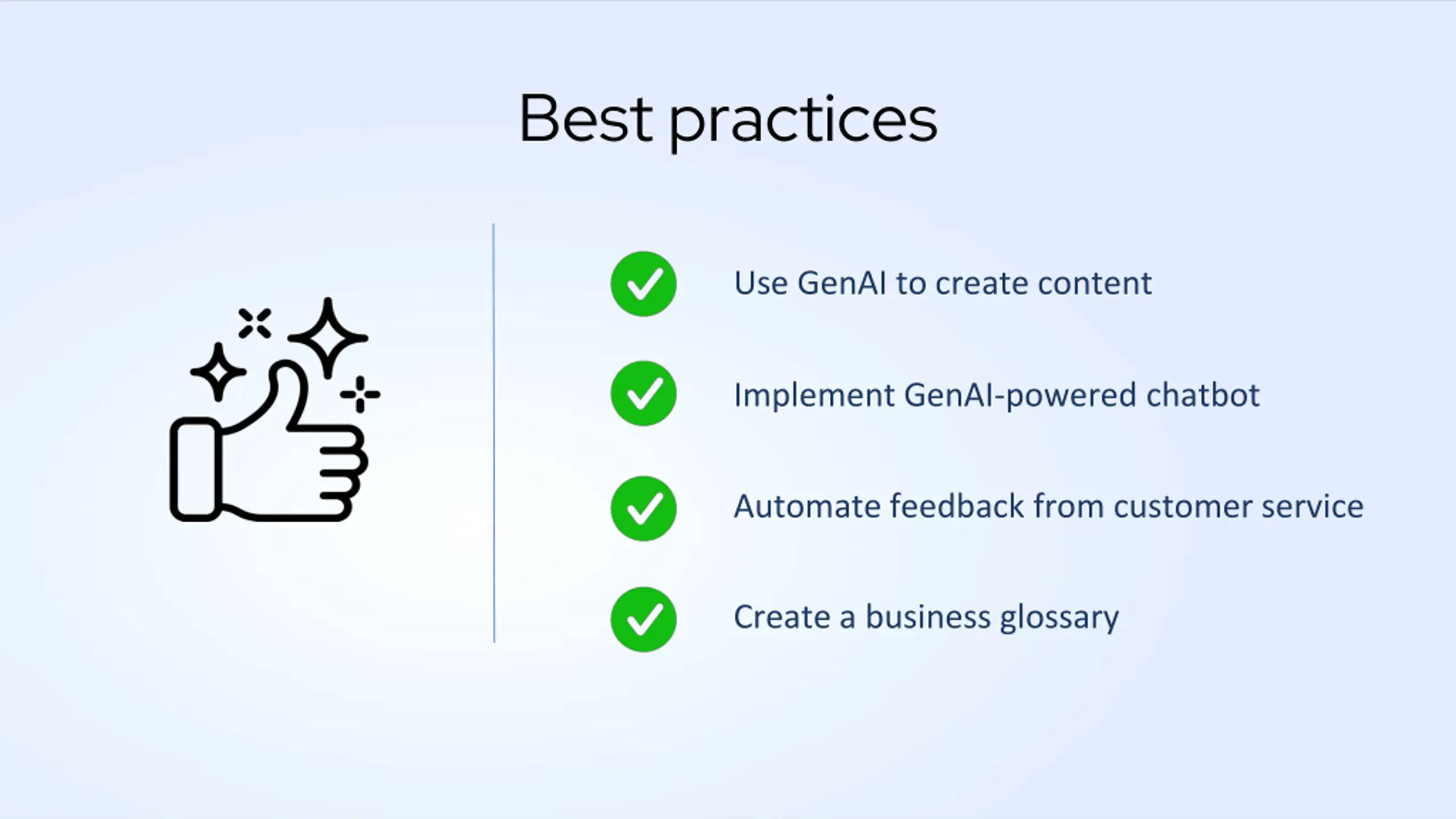 Best practices

Use GenAI to create content

Implement GenAI-powered chatbot

Automate feedback from customer service

Create a business glossary